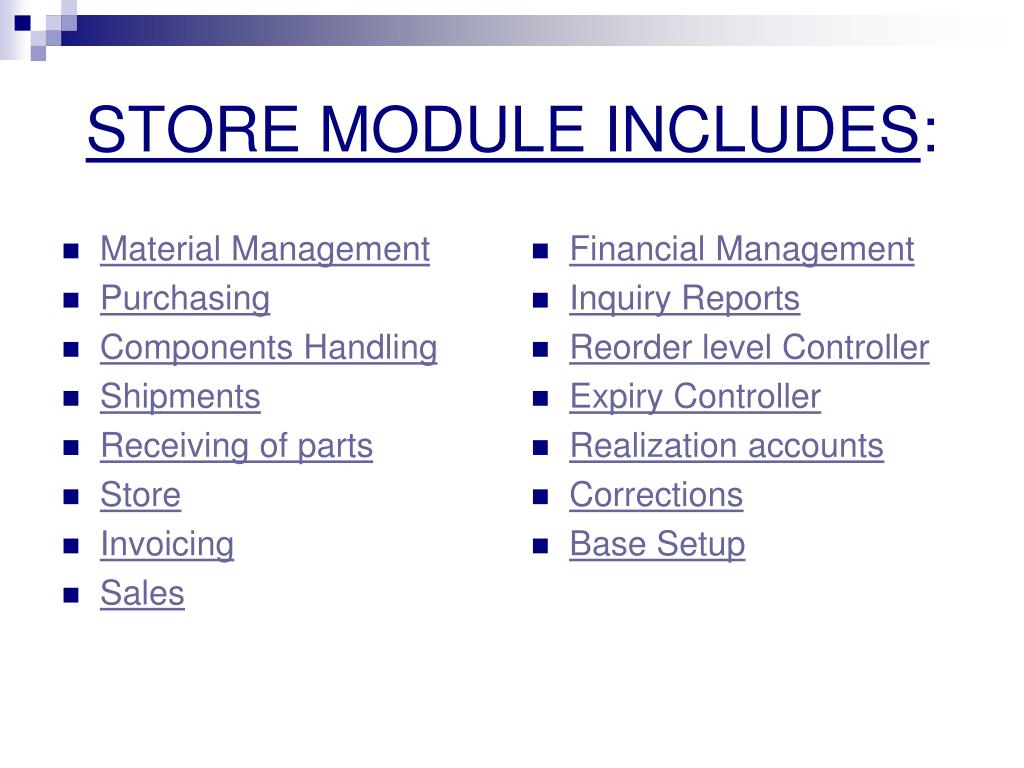 STORE MODULE INCLUDES:

- Material Management
- Purchasing
- Components Handling
- Shipments
- Receiving of parts
- Store
- Invoicing
- Sales

- Financial Management
- Inquiry Reports
- Reorder level Controller
- Expiry Controller
- Realization accounts
- Corrections
- Base Setup